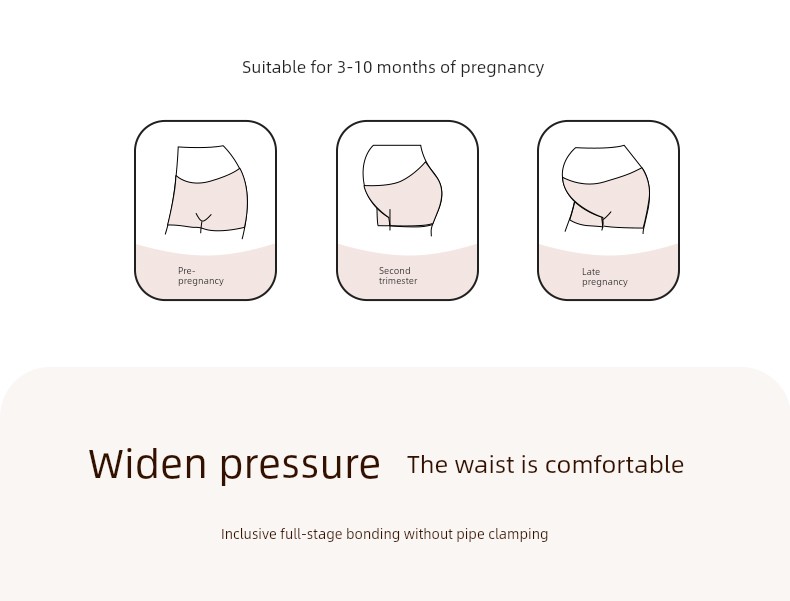 Suitable for 3-10 months of pregnancy

Pre-pregnancy

Second trimester

Late pregnancy

Widen pressure The waist is comfortable

Inclusive full-stage bonding without pipe clamping